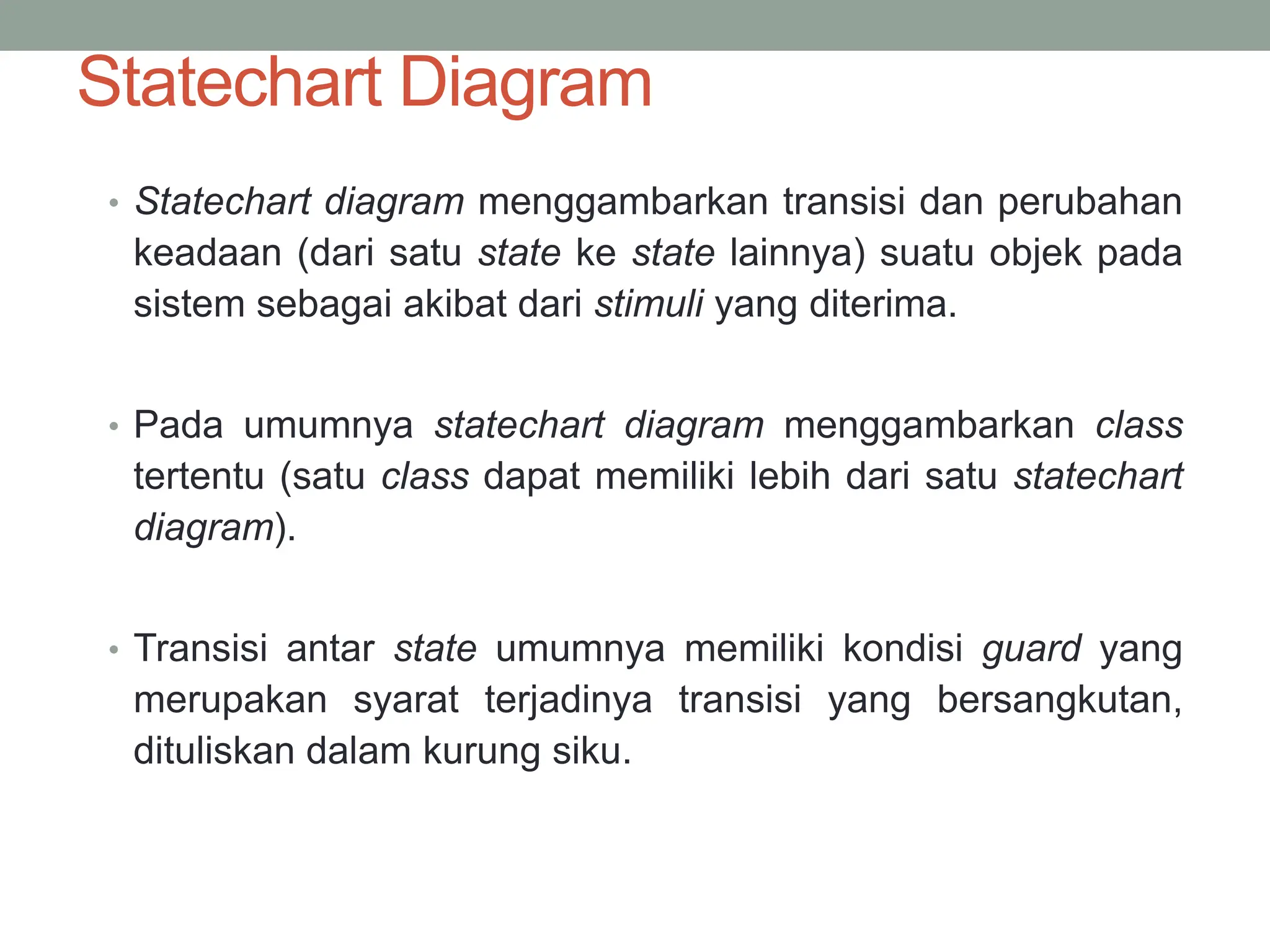 Statechart Diagram

• Statechart diagram menggambarkan transisi dan perubahan keadaan (dari satu state ke state lainnya) suatu objek pada sistem sebagai akibat dari stimuli yang diterima.

• Pada umumnya statechart diagram menggambarkan class tertentu (satu class dapat memiliki lebih dari satu statechart diagram).

• Transisi antar state umumnya memiliki kondisi guard yang merupakan syarat terjadinya transisi yang bersangkutan, dituliskan dalam kurung siku.